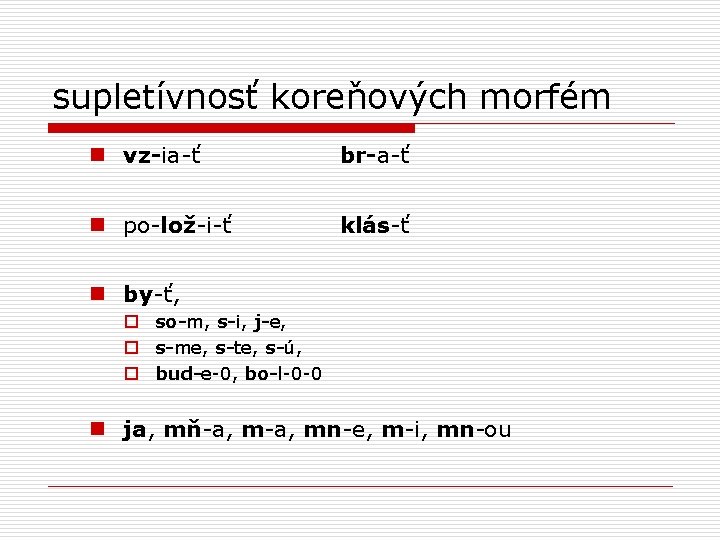 supletívnosť koreňových morfém

vz-ia-ť br-a-ť

po-lož-i-ť klás-ť

by-ť,
so-m, s-i, j-e,
s-me, s-te, s-ú,
bud-e-0, bo-l-0-0

ja, mň-a, m-a, mn-e, m-i, mn-ou